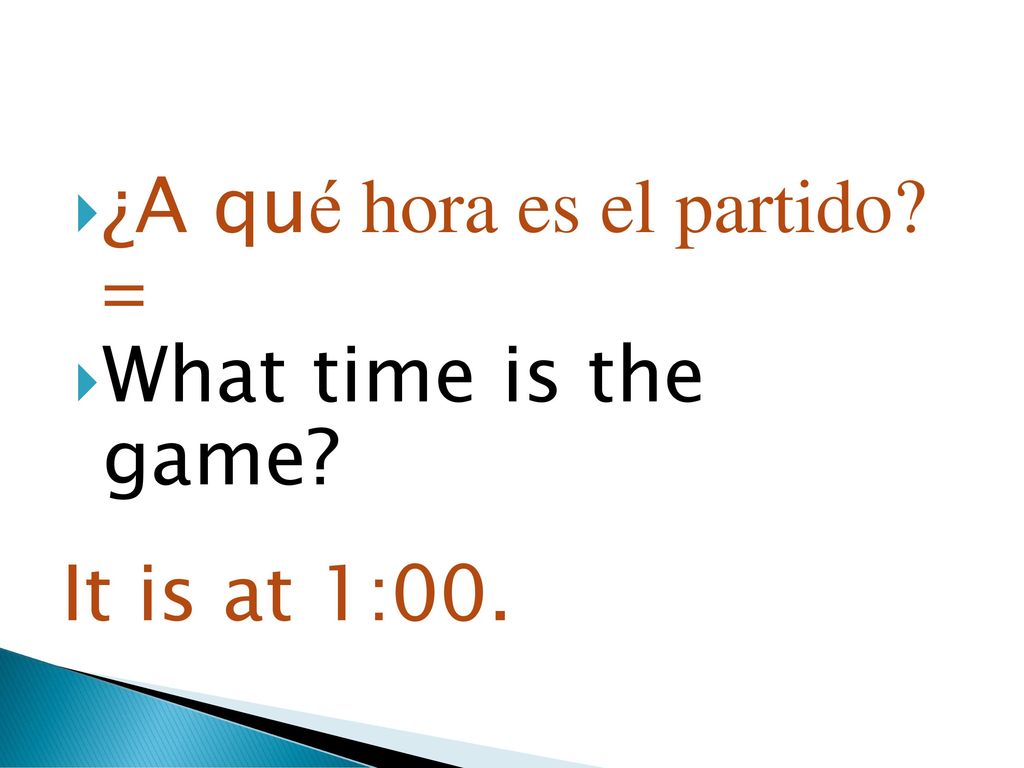 ¿A qué hora es el partido? =

What time is the game?

It is at 1:00.